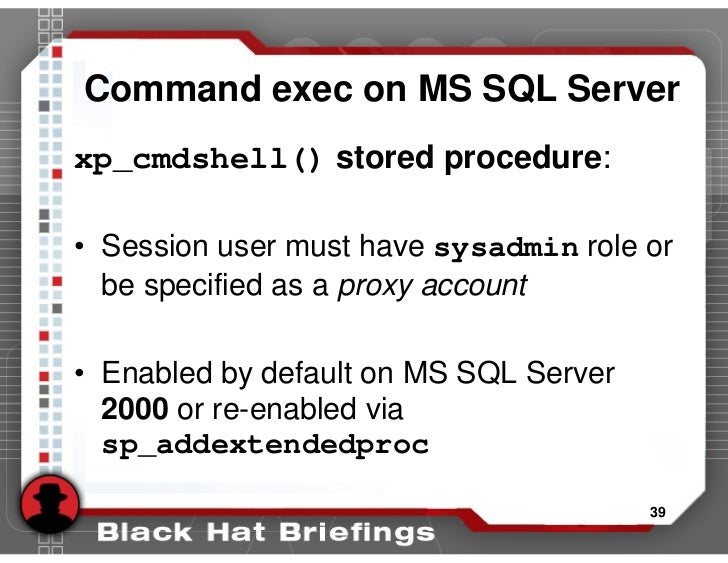 Command exec on MS SQL Server

xp_cmdshell() stored procedure:

• Session user must have sysadmin role or be specified as a proxy account

• Enabled by default on MS SQL Server 2000 or re-enabled via sp_addextendedproc

39

Black Hat Briefings